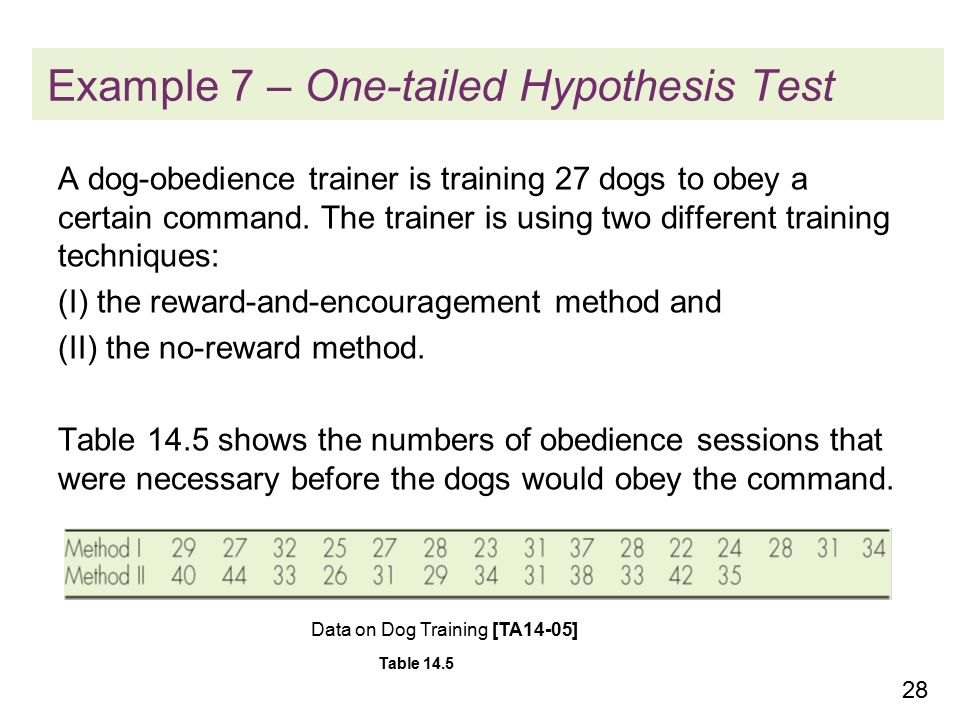 Example 7 – One-tailed Hypothesis Test

A dog-obedience trainer is training 27 dogs to obey a certain command. The trainer is using two different training techniques:

(I) the reward-and-encouragement method and

(II) the no-reward method.

Table 14.5 shows the numbers of obedience sessions that were necessary before the dogs would obey the command.

| Method I | 29 | 27 | 32 | 25 | 27 | 28 | 23 | 31 | 37 | 28 | 22 | 24 | 28 | 31 | 34 |
|---|---|---|---|---|---|---|---|---|---|---|---|---|---|---|---|
| Method II | 40 | 44 | 33 | 26 | 31 | 29 | 34 | 31 | 38 | 33 | 42 | 35 | | | |

Data on Dog Training [TA14-05]

Table 14.5

28